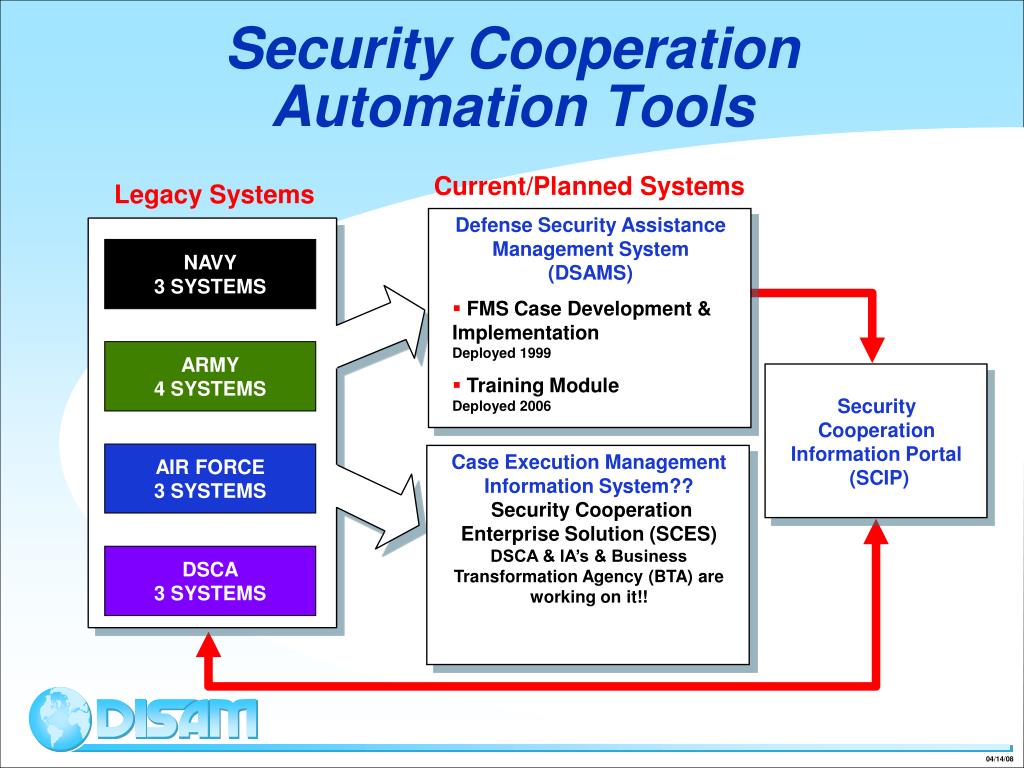 Security Cooperation Automation Tools

Legacy Systems

NAVY
3 SYSTEMS

ARMY
4 SYSTEMS

AIR FORCE
3 SYSTEMS

DSCA
3 SYSTEMS

Current/Planned Systems

Defense Security Assistance Management System (DSAMS)

▪ FMS Case Development & Implementation
Deployed 1999

▪ Training Module
Deployed 2006

Case Execution Management Information System??
Security Cooperation Enterprise Solution (SCES)
DSCA & IA's & Business Transformation Agency (BTA) are working on it!!

Security Cooperation Information Portal (SCIP)

DISAM

04/14/08